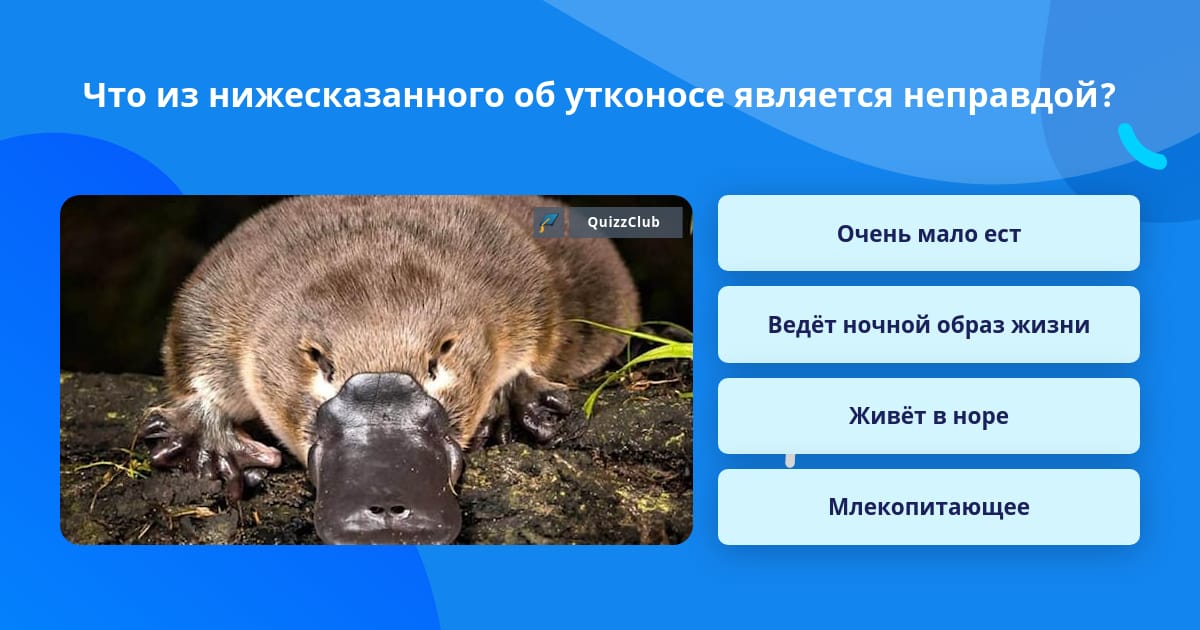 Что из нижесказанного об утконосе является неправдой?

QuizzClub

Очень мало ест

Ведёт ночной образ жизни

Живёт в норе

Млекопитающее